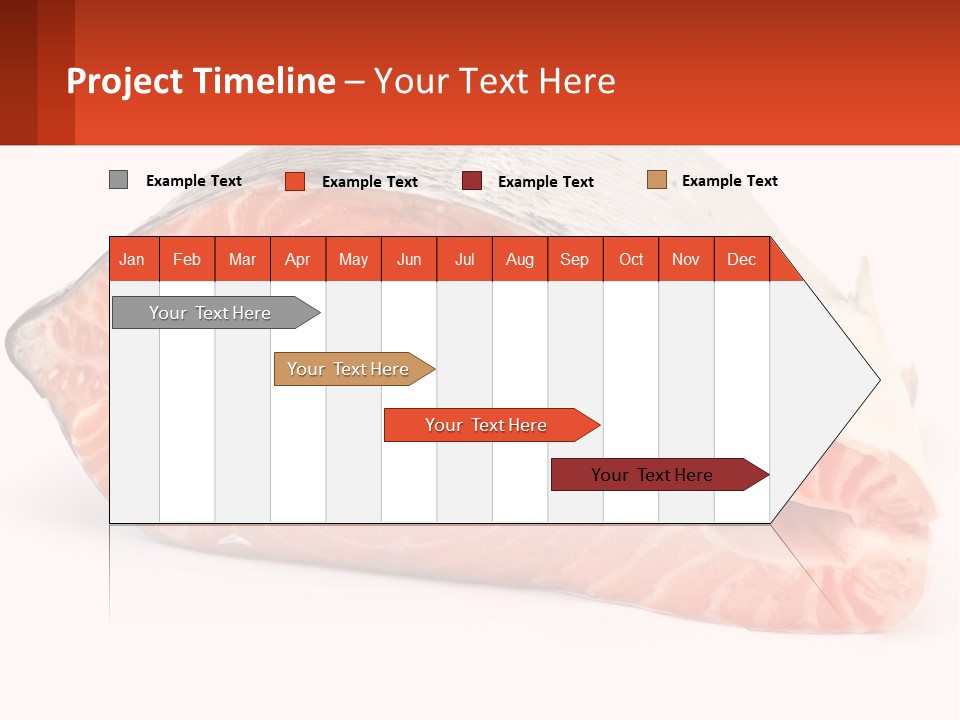 Project Timeline – Your Text Here

Example Text Example Text Example Text Example Text

| Jan | Feb | Mar | Apr | May | Jun | Jul | Aug | Sep | Oct | Nov | Dec |
|---|---|---|---|---|---|---|---|---|---|---|---|

Your Text Here

Your Text Here

Your Text Here

Your Text Here